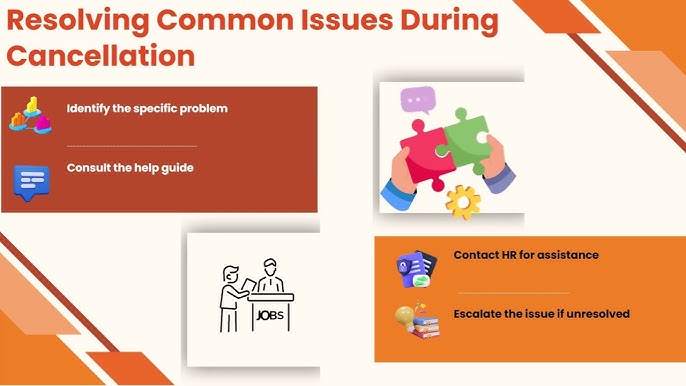 Resolving Common Issues During Cancellation

Identify the specific problem

Consult the help guide

JOBS

Contact HR for assistance

Escalate the issue if unresolved